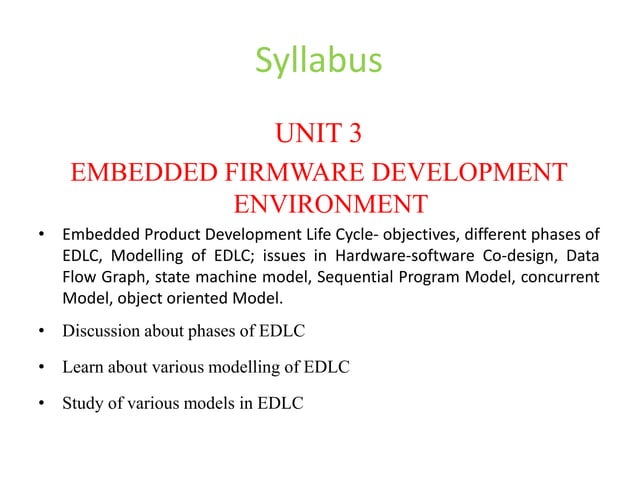 Syllabus

UNIT 3
EMBEDDED FIRMWARE DEVELOPMENT ENVIRONMENT

• Embedded Product Development Life Cycle- objectives, different phases of EDLC, Modelling of EDLC; issues in Hardware-software Co-design, Data Flow Graph, state machine model, Sequential Program Model, concurrent Model, object oriented Model.

• Discussion about phases of EDLC

• Learn about various modelling of EDLC

• Study of various models in EDLC